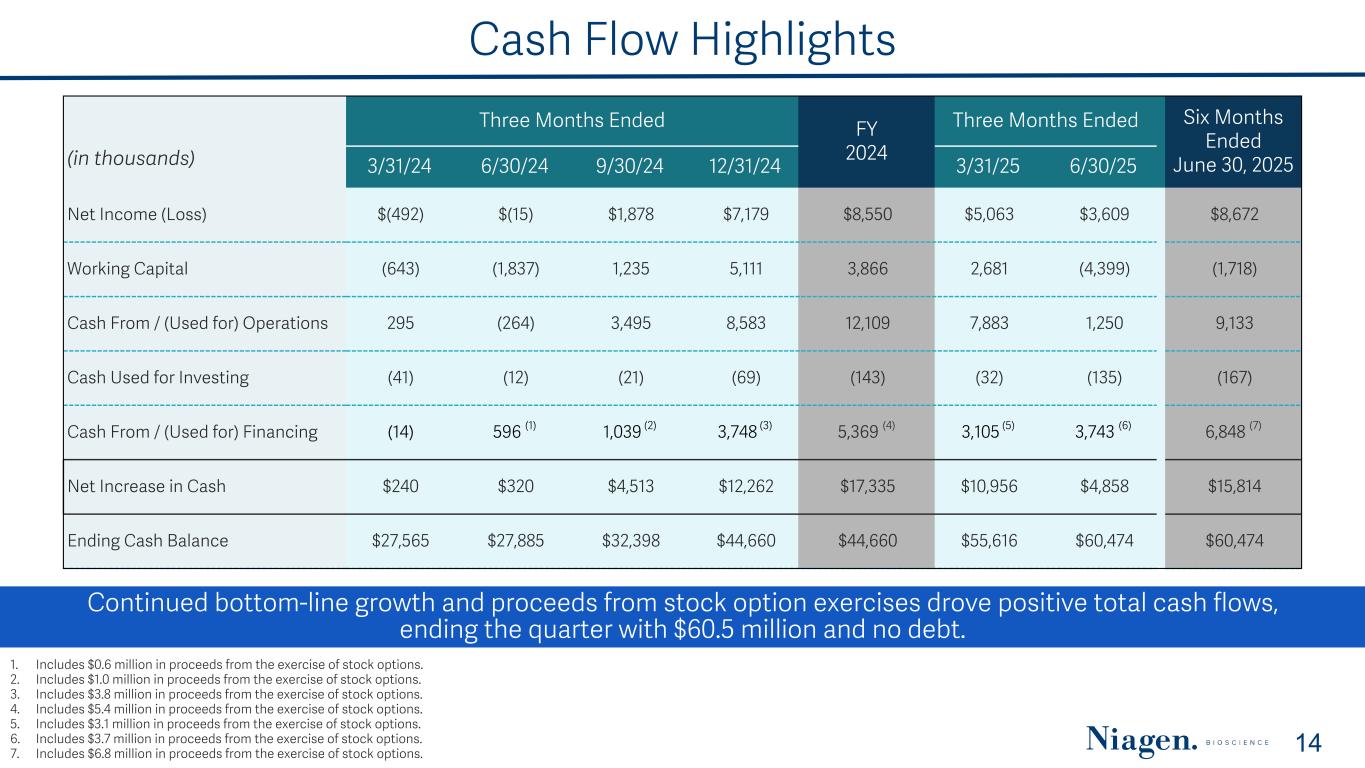 Cash Flow Highlights

| (in thousands) | Three Months Ended 3/31/24 | Three Months Ended 6/30/24 | Three Months Ended 9/30/24 | Three Months Ended 12/31/24 | FY 2024 | Three Months Ended 3/31/25 | Three Months Ended 6/30/25 | Six Months Ended June 30, 2025 |
|---|---|---|---|---|---|---|---|---|
| Net Income (Loss) | \$(492) | \$(15) | \$1,878 | \$7,179 | \$8,550 | \$5,063 | \$3,609 | \$8,672 |
| Working Capital | (643) | (1,837) | 1,235 | 5,111 | 3,866 | 2,681 | (4,399) | (1,718) |
| Cash From / (Used for) Operations | 295 | (264) | 3,495 | 8,583 | 12,109 | 7,883 | 1,250 | 9,133 |
| Cash Used for Investing | (41) | (12) | (21) | (69) | (143) | (32) | (135) | (167) |
| Cash From / (Used for) Financing | (14) | 596 $^{(1)}$ | 1,039 $^{(2)}$ | 3,748 $^{(3)}$ | 5,369 $^{(4)}$ | 3,105 $^{(5)}$ | 3,743 $^{(6)}$ | 6,848 $^{(7)}$ |
| Net Increase in Cash | \$240 | \$320 | \$4,513 | \$12,262 | \$17,335 | \$10,956 | \$4,858 | \$15,814 |
| Ending Cash Balance | \$27,565 | \$27,885 | \$32,398 | \$44,660 | \$44,660 | \$55,616 | \$60,474 | \$60,474 |

Continued bottom-line growth and proceeds from stock option exercises drove positive total cash flows, ending the quarter with \$60.5 million and no debt.

1. Includes \$0.6 million in proceeds from the exercise of stock options.
2. Includes \$1.0 million in proceeds from the exercise of stock options.
3. Includes \$3.8 million in proceeds from the exercise of stock options.
4. Includes \$5.4 million in proceeds from the exercise of stock options.
5. Includes \$3.1 million in proceeds from the exercise of stock options.
6. Includes \$3.7 million in proceeds from the exercise of stock options.
7. Includes \$6.8 million in proceeds from the exercise of stock options.

Niagen. BIOSCIENCE

14